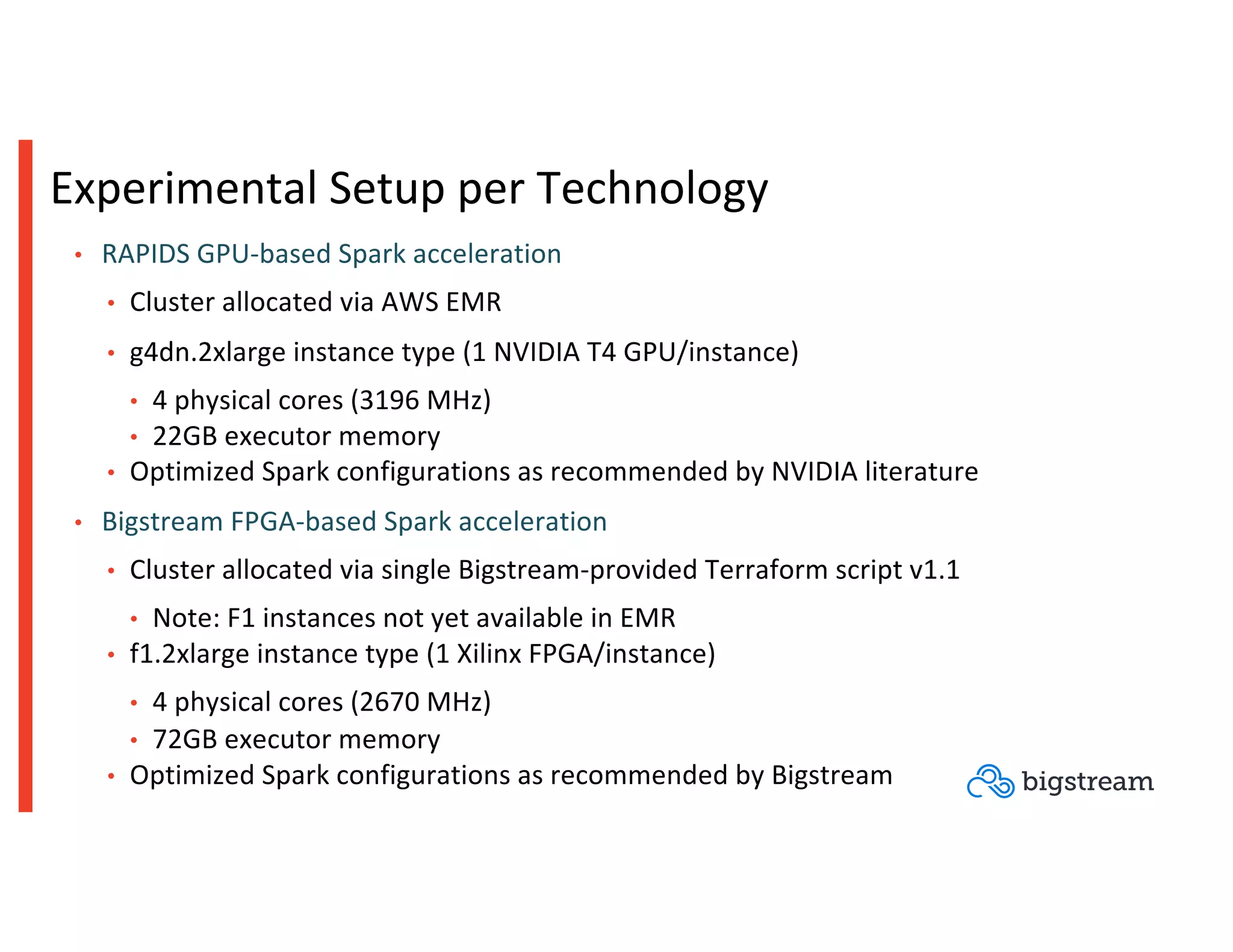 Experimental Setup per Technology

• RAPIDS GPU-based Spark acceleration
  • Cluster allocated via AWS EMR
  • g4dn.2xlarge instance type (1 NVIDIA T4 GPU/instance)
    • 4 physical cores (3196 MHz)
    • 22GB executor memory
  • Optimized Spark configurations as recommended by NVIDIA literature
• Bigstream FPGA-based Spark acceleration
  • Cluster allocated via single Bigstream-provided Terraform script v1.1
    • Note: F1 instances not yet available in EMR
  • f1.2xlarge instance type (1 Xilinx FPGA/instance)
    • 4 physical cores (2670 MHz)
    • 72GB executor memory
  • Optimized Spark configurations as recommended by Bigstream

bigstream